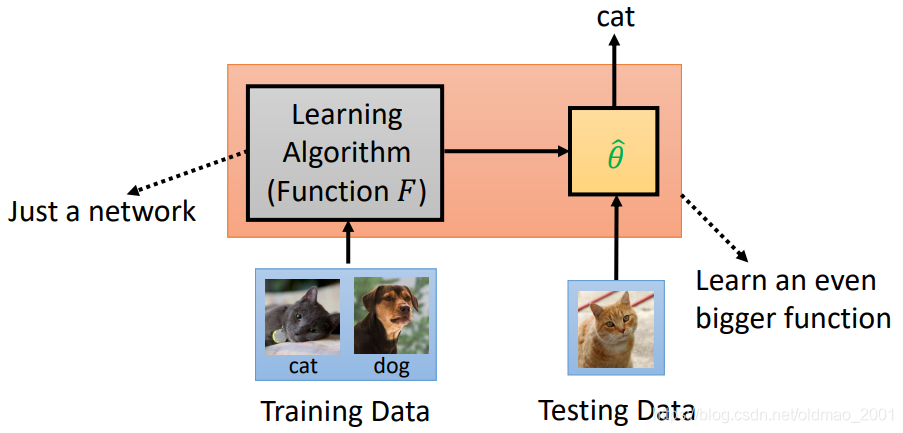 cat

Learning Algorithm (Function $F$)

$\hat{\theta}$

Just a network

Learn an even bigger function

cat

dog

Training Data

Testing Data

https://blog.csdn.net/oldmao_2001